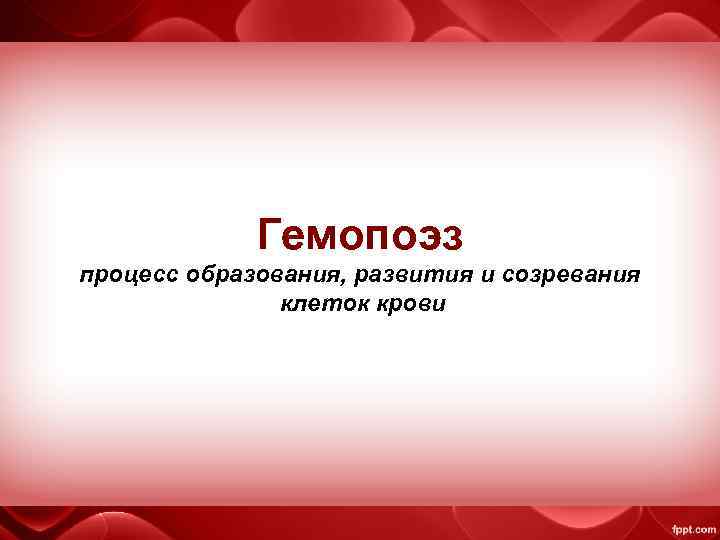 Гемопоэз
процесс образования, развития и созревания клеток крови

fppt.com